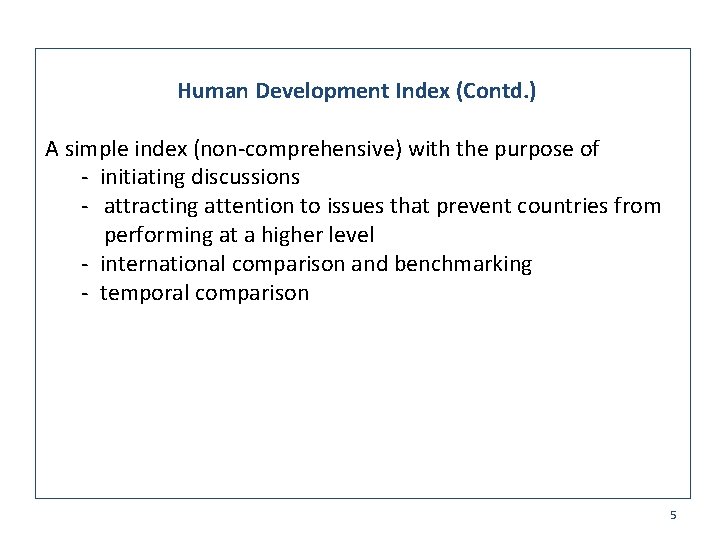 Human Development Index (Contd.)

A simple index (non-comprehensive) with the purpose of
- initiating discussions
- attracting attention to issues that prevent countries from performing at a higher level
- international comparison and benchmarking
- temporal comparison

5